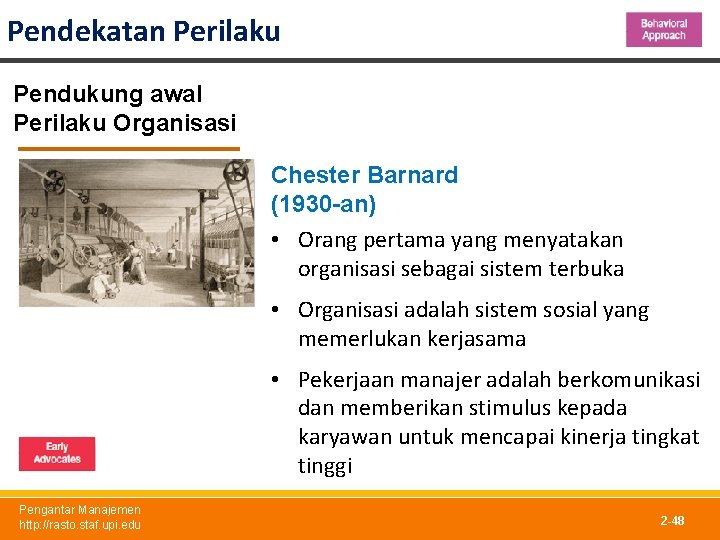 Pendekatan Perilaku

Behavioral Approach

Pendukung awal Perilaku Organisasi

Chester Barnard (1930-an)

• Orang pertama yang menyatakan organisasi sebagai sistem terbuka

• Organisasi adalah sistem sosial yang memerlukan kerjasama

• Pekerjaan manajer adalah berkomunikasi dan memberikan stimulus kepada karyawan untuk mencapai kinerja tingkat tinggi

Early Advocates

Pengantar Manajemen
http://rasto.staf.upi.edu

2-48